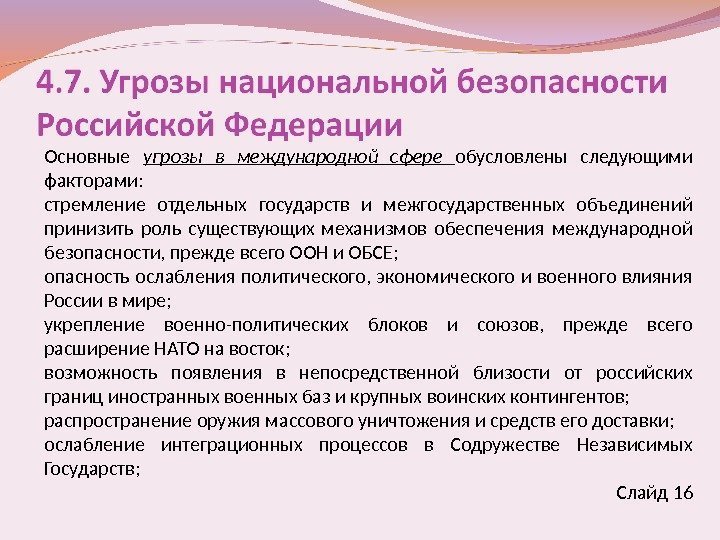 4.7. Угрозы национальной безопасности Российской Федерации

Основные угрозы в международной сфере обусловлены следующими факторами:

стремление отдельных государств и межгосударственных объединений принизить роль существующих механизмов обеспечения международной безопасности, прежде всего ООН и ОБСЕ;

опасность ослабления политического, экономического и военного влияния России в мире;

укрепление военно-политических блоков и союзов, прежде всего расширение НАТО на восток;

возможность появления в непосредственной близости от российских границ иностранных военных баз и крупных воинских контингентов;

распространение оружия массового уничтожения и средств его доставки;

ослабление интеграционных процессов в Содружестве Независимых Государств;

Слайд 16